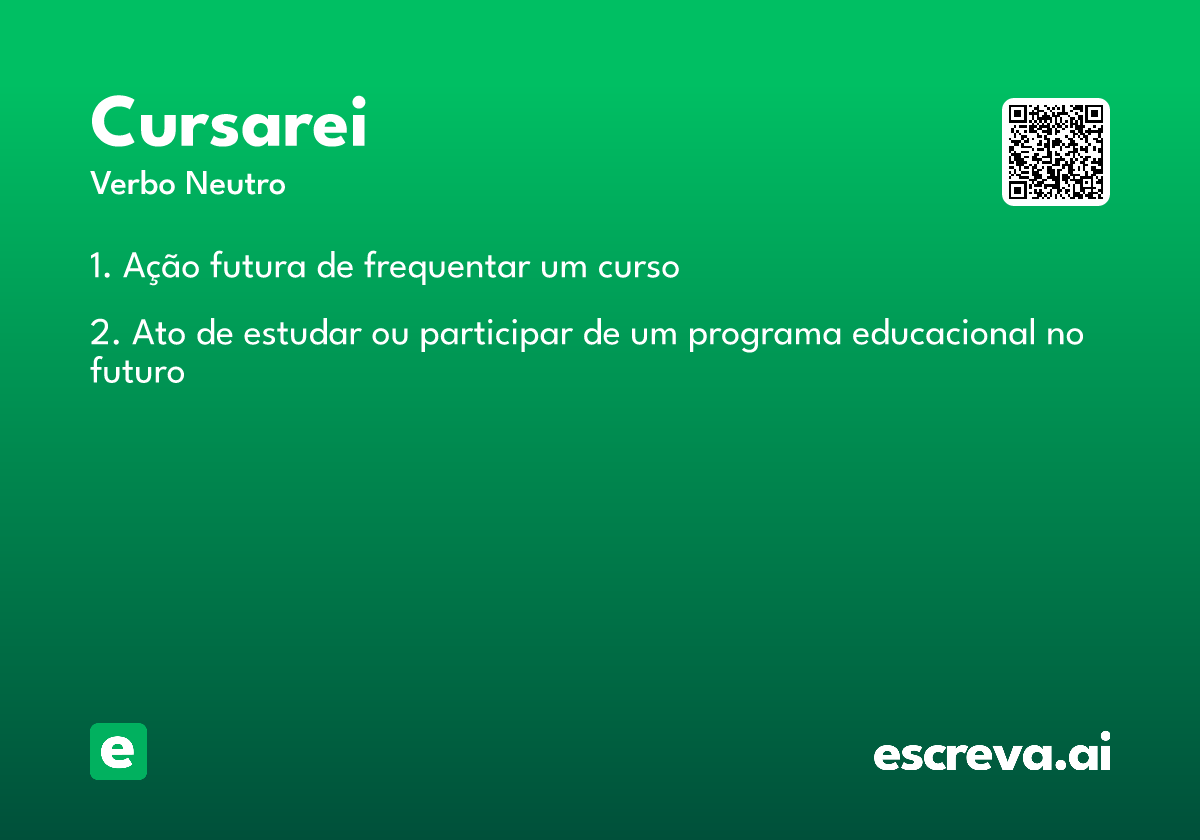 Cursarei
Verbo Neutro

1. Ação futura de frequentar um curso

2. Ato de estudar ou participar de um programa educacional no futuro

e

escreva.ai